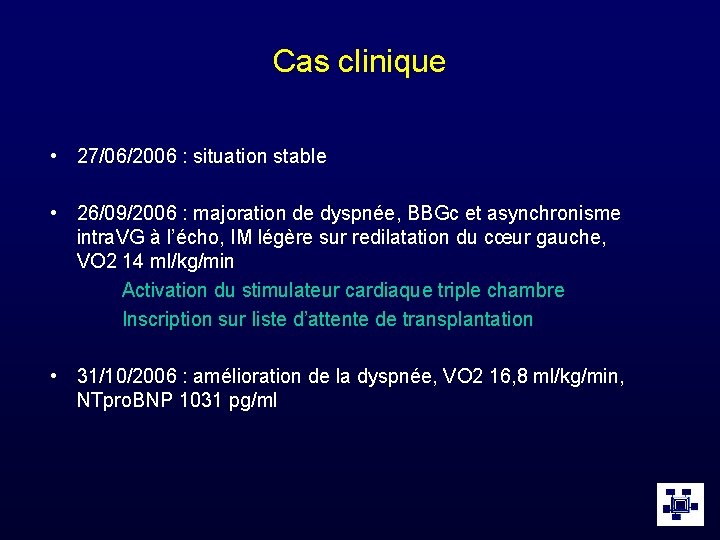 Cas clinique

• 27/06/2006 : situation stable

• 26/09/2006 : majoration de dyspnée, BBGc et asynchronisme intraVG à l'écho, IM légère sur redilatation du cœur gauche, VO2 14 ml/kg/min

Activation du stimulateur cardiaque triple chambre

Inscription sur liste d'attente de transplantation

• 31/10/2006 : amélioration de la dyspnée, VO2 16,8 ml/kg/min, NTproBNP 1031 pg/ml